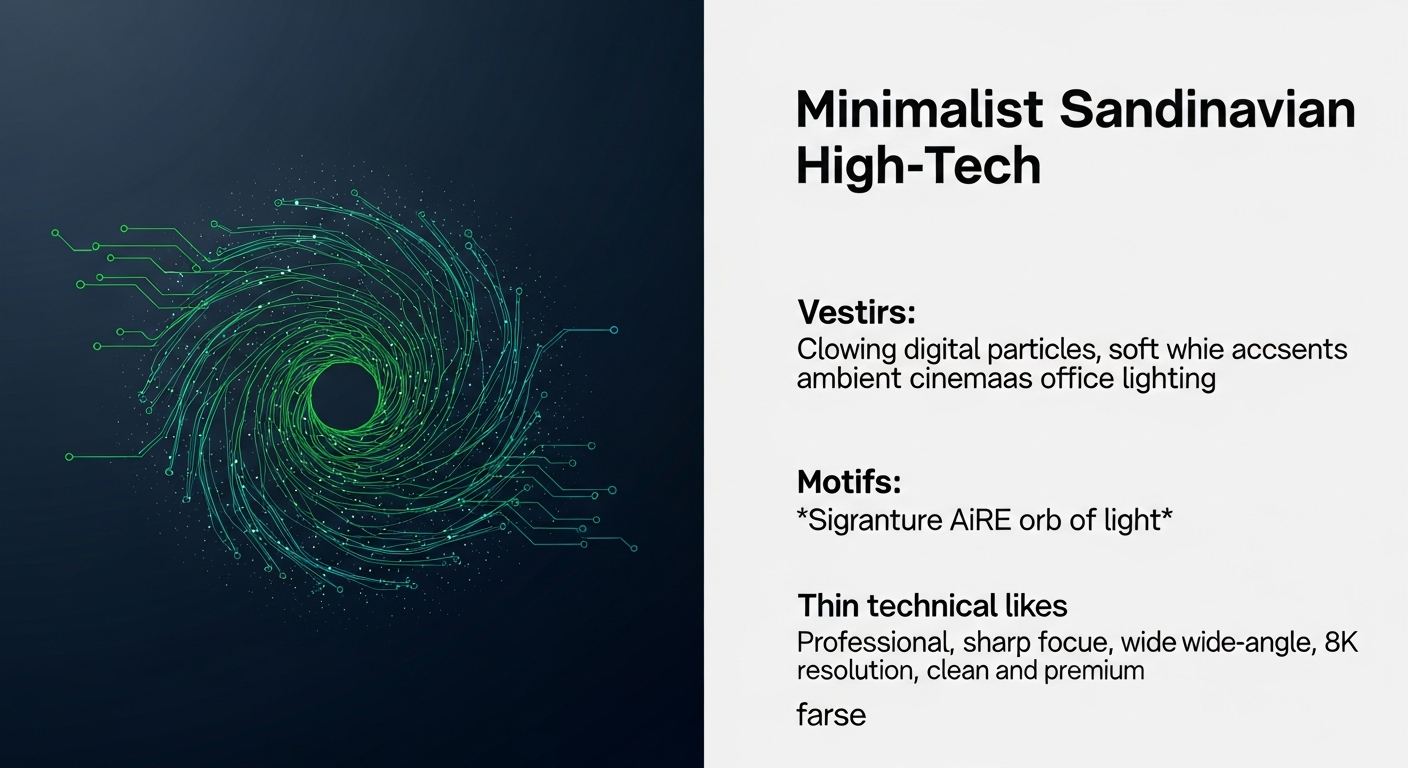 Minimalist Sandinavian High-Tech

Vestirs:
Clowing digital particles, soft whie accsents ambient cinemaas office lighting

Motifs:
*Sigranture AiRE orb of light*

Thin technical likes
Professional, sharp focue, wide wide-angle, 8K resolution, clean and premium

farse